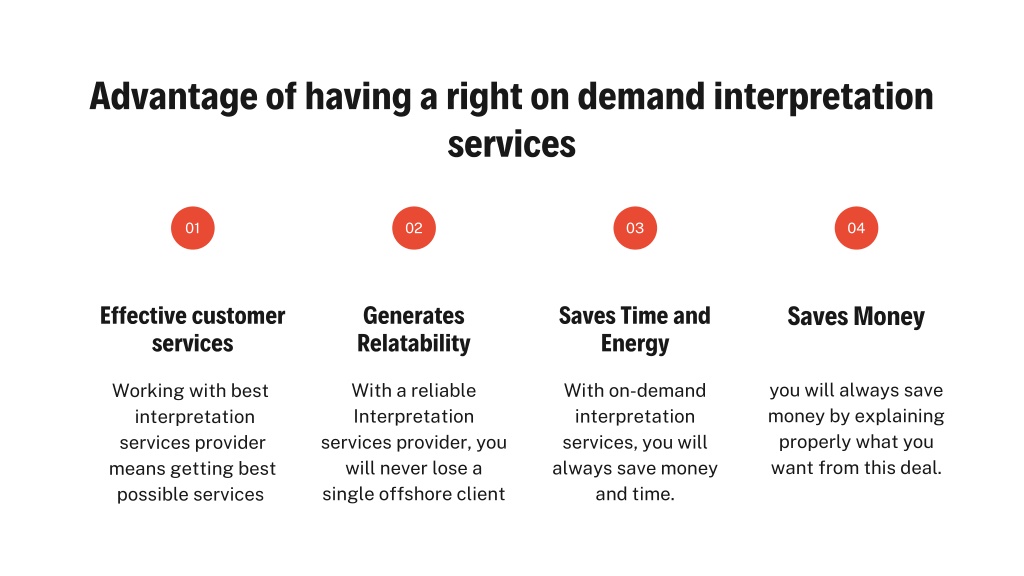 Advantage of having a right on demand interpretation services

01

Effective customer services

Working with best interpretation services provider means getting best possible services

02

Generates Relatability

With a reliable Interpretation services provider, you will never lose a single offshore client

03

Saves Time and Energy

With on-demand interpretation services, you will always save money and time.

04

Saves Money

you will always save money by explaining properly what you want from this deal.